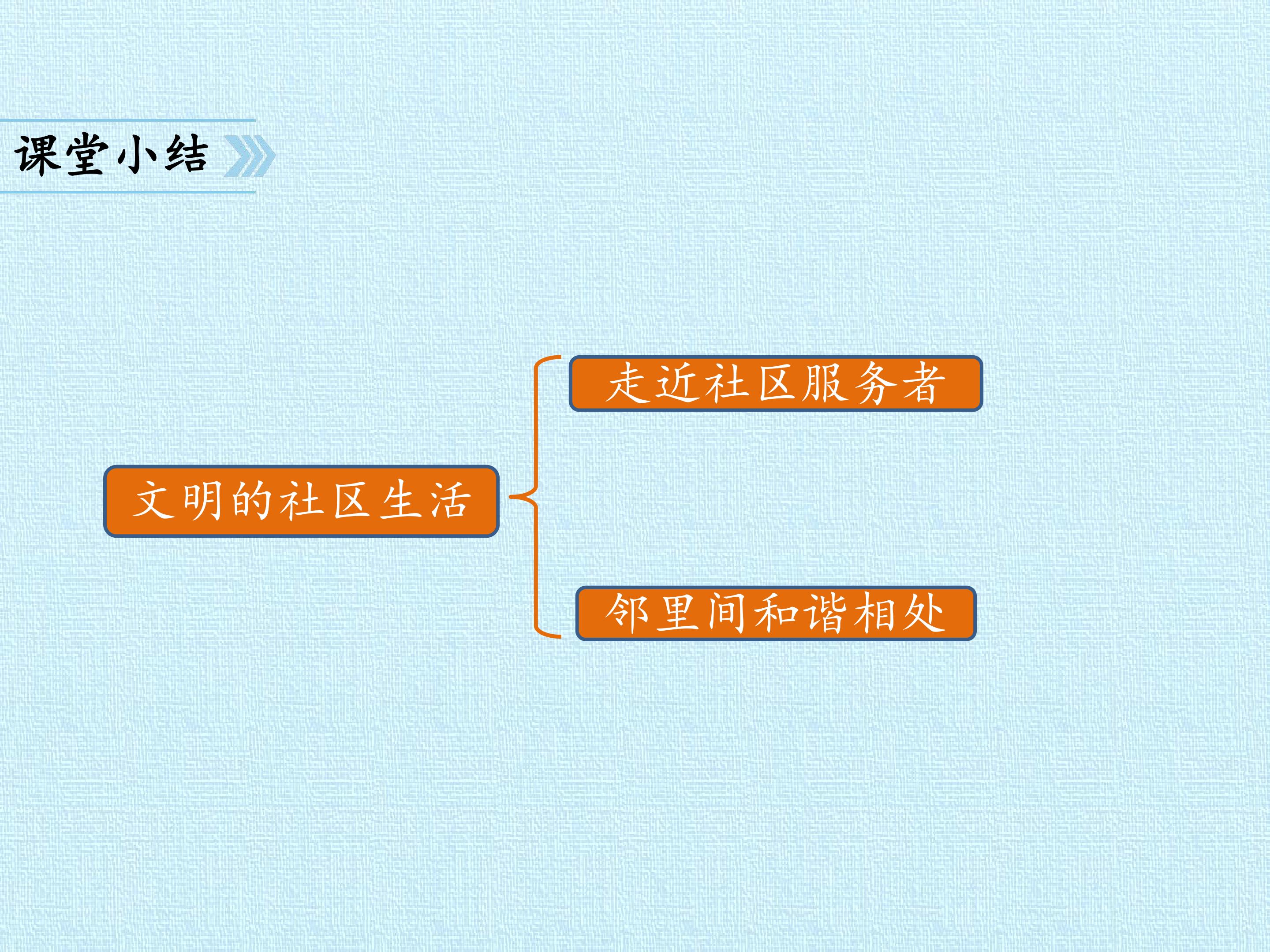 课堂小结

文明的社区生活

走近社区服务者

邻里间和谐相处